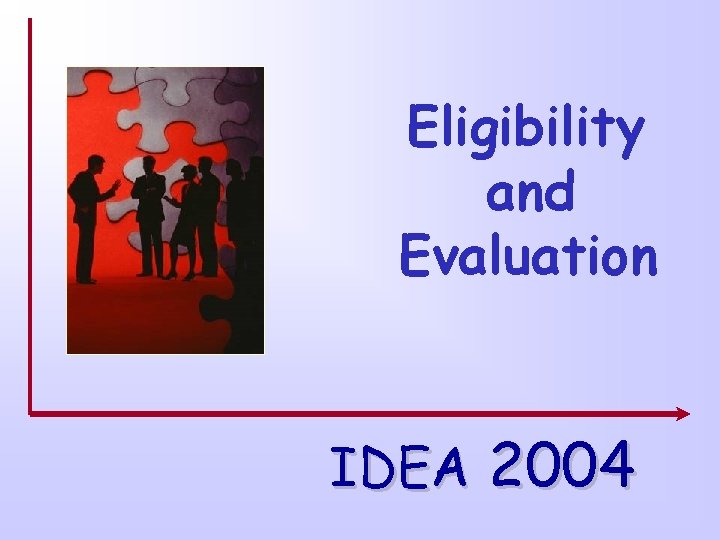 Eligibility and Evaluation

IDEA 2004